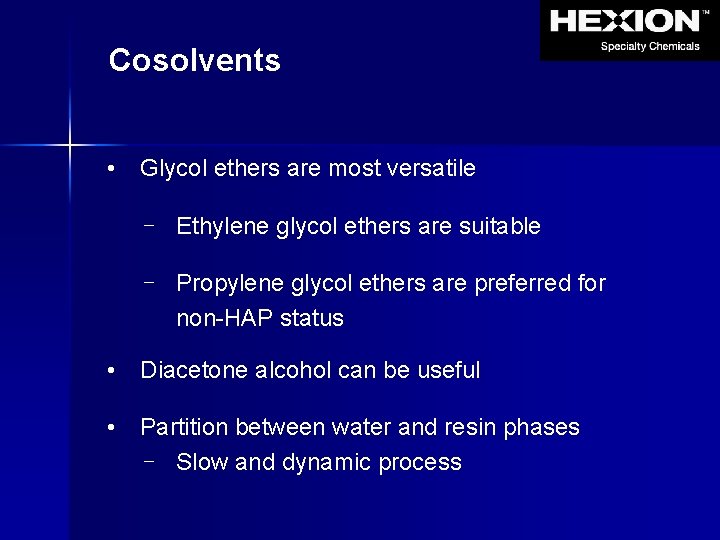 HEXION™
Specialty Chemicals

Cosolvents

• Glycol ethers are most versatile

– Ethylene glycol ethers are suitable

– Propylene glycol ethers are preferred for non-HAP status

• Diacetone alcohol can be useful

• Partition between water and resin phases

– Slow and dynamic process